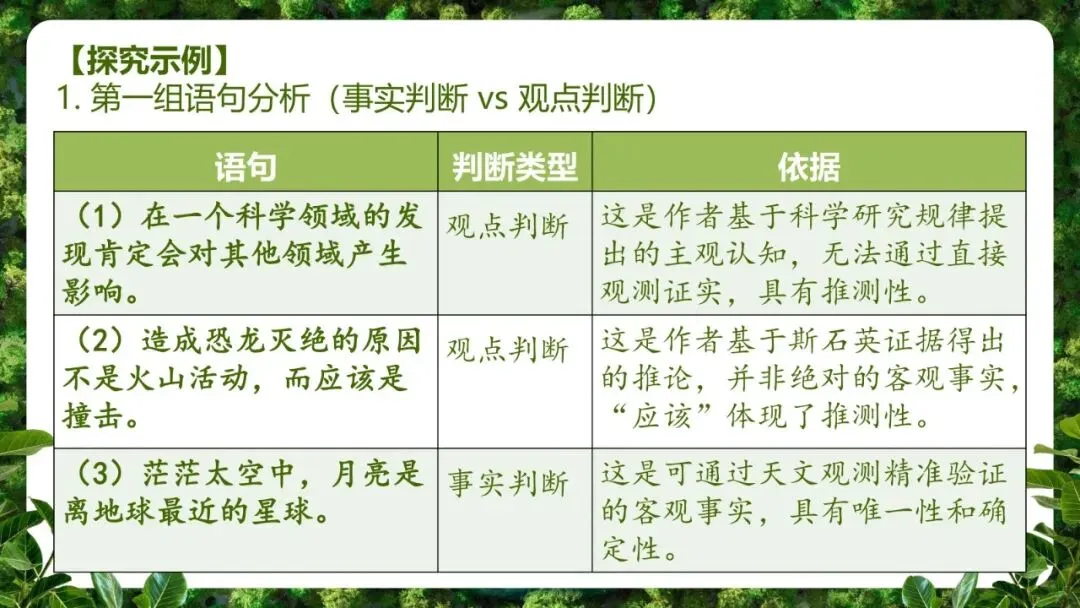 【探究示例】
1. 第一组语句分析（事实判断 vs 观点判断）

| 语句 | 判断类型 | 依据 |
|---|---|---|
| （1）在一个科学领域的发现肯定会对其他领域产生影响。 | 观点判断 | 这是作者基于科学研究规律提出的主观认知，无法通过直接观测证实，具有推测性。 |
| （2）造成恐龙灭绝的原因不是火山活动，而应该是撞击。 | 观点判断 | 这是作者基于斯石英证据得出的推论，并非绝对的客观事实，“应该”体现了推测性。 |
| （3）茫茫太空中，月亮是离地球最近的星球。 | 事实判断 | 这是可通过天文观测精准验证的客观事实，具有唯一性和确定性。 |